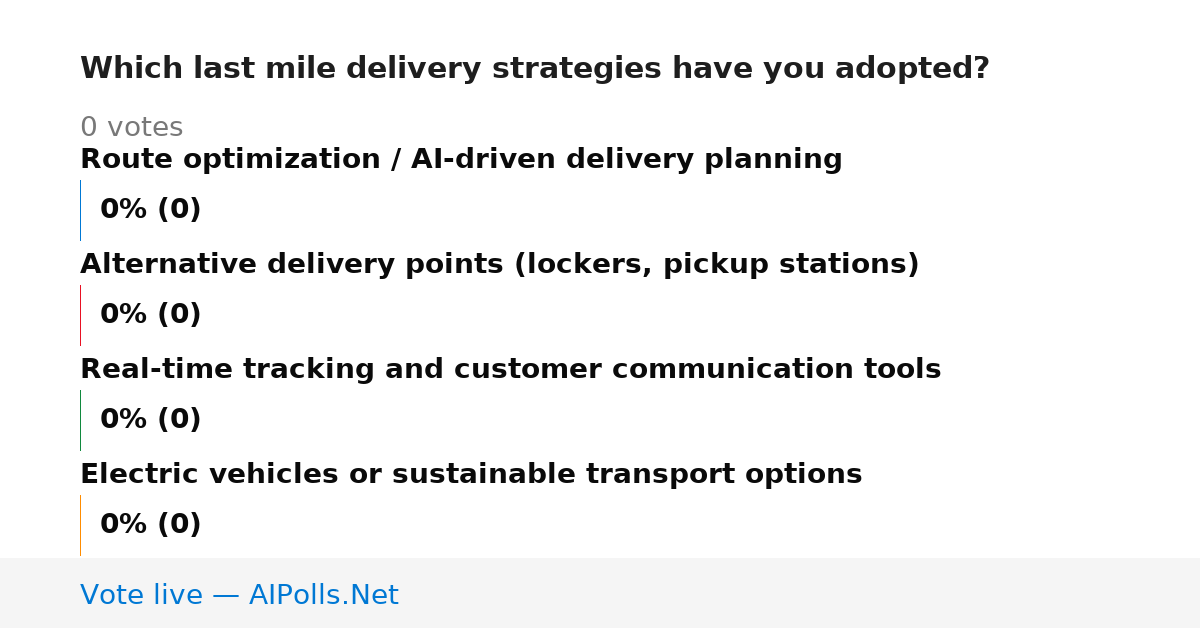 Which last mile delivery strategies have you adopted?

0 votes

Route optimization / AI-driven delivery planning

0% (0)

Alternative delivery points (lockers, pickup stations)

0% (0)

Real-time tracking and customer communication tools

0% (0)

Electric vehicles or sustainable transport options

0% (0)

Vote live — AIPolls.Net